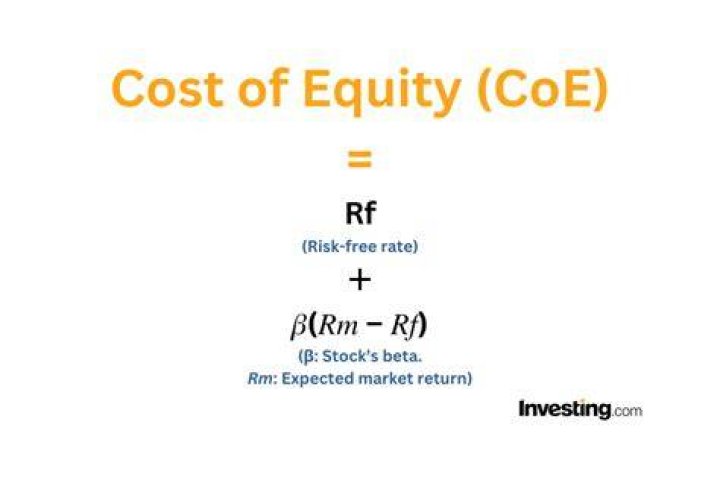 Cost of Equity (CoE)

=

Rf

(Risk-free rate)

+

$\beta(Rm - Rf)$

(β: Stock's beta.
Rm: Expected market return)

Investing.com